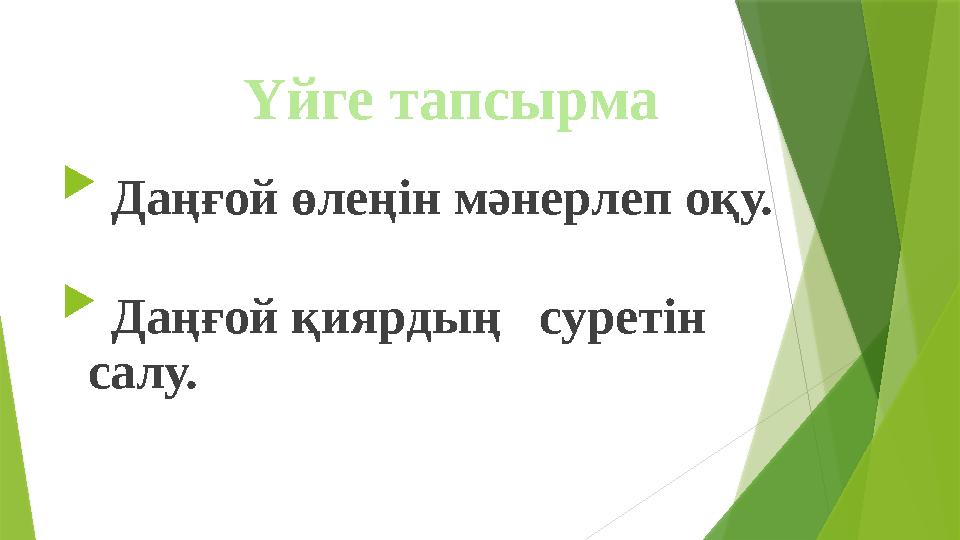 Үйге тапсырма

Даңғой өлеңін мәнерлеп оқу.

Даңғой қиярдың суретін салу.